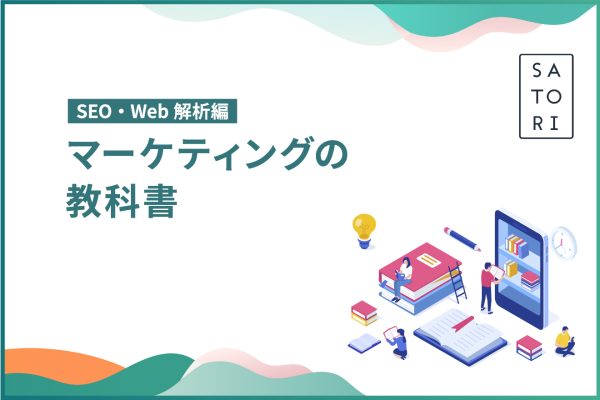 SEO・Web 解析編

マーケティングの教科書

SA
TO
RI